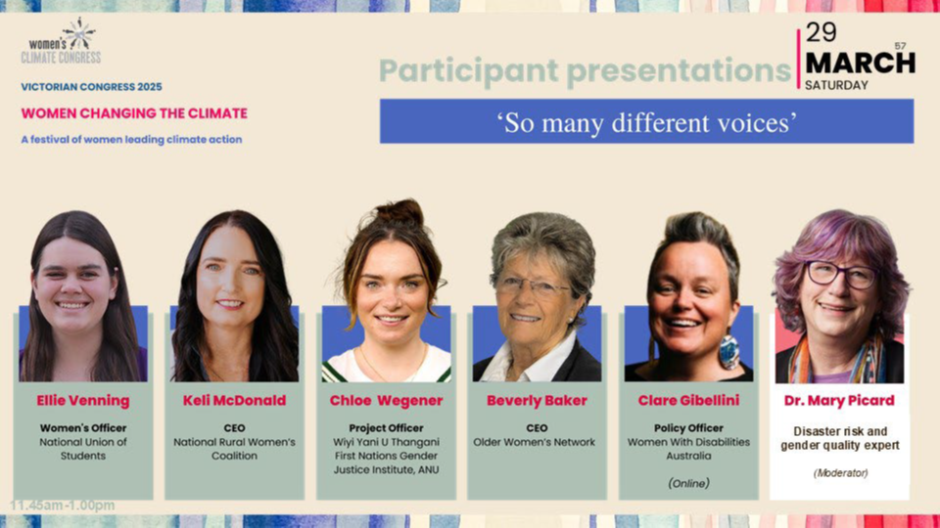 women's CLIMATE CONGRESS

VICTORIAN CONGRESS 2025

WOMEN CHANGING THE CLIMATE

A festival of women leading climate action

Participant presentations

29 MARCH SATURDAY

57

'So many different voices'

Ellie Venning
Women's Officer
National Union of Students

Keli McDonald
CEO
National Rural Women's Coalition

Chloe Wegener
Project Officer
Wiyi Yani U Thangani First Nations Gender Justice Institute, ANU

Beverly Baker
CEO
Older Women's Network

Clare Gibellini
Policy Officer
Women With Disabilities Australia
(Online)

Dr. Mary Picard
Disaster risk and gender quality expert
(Moderator)

11.45am-1.00pm